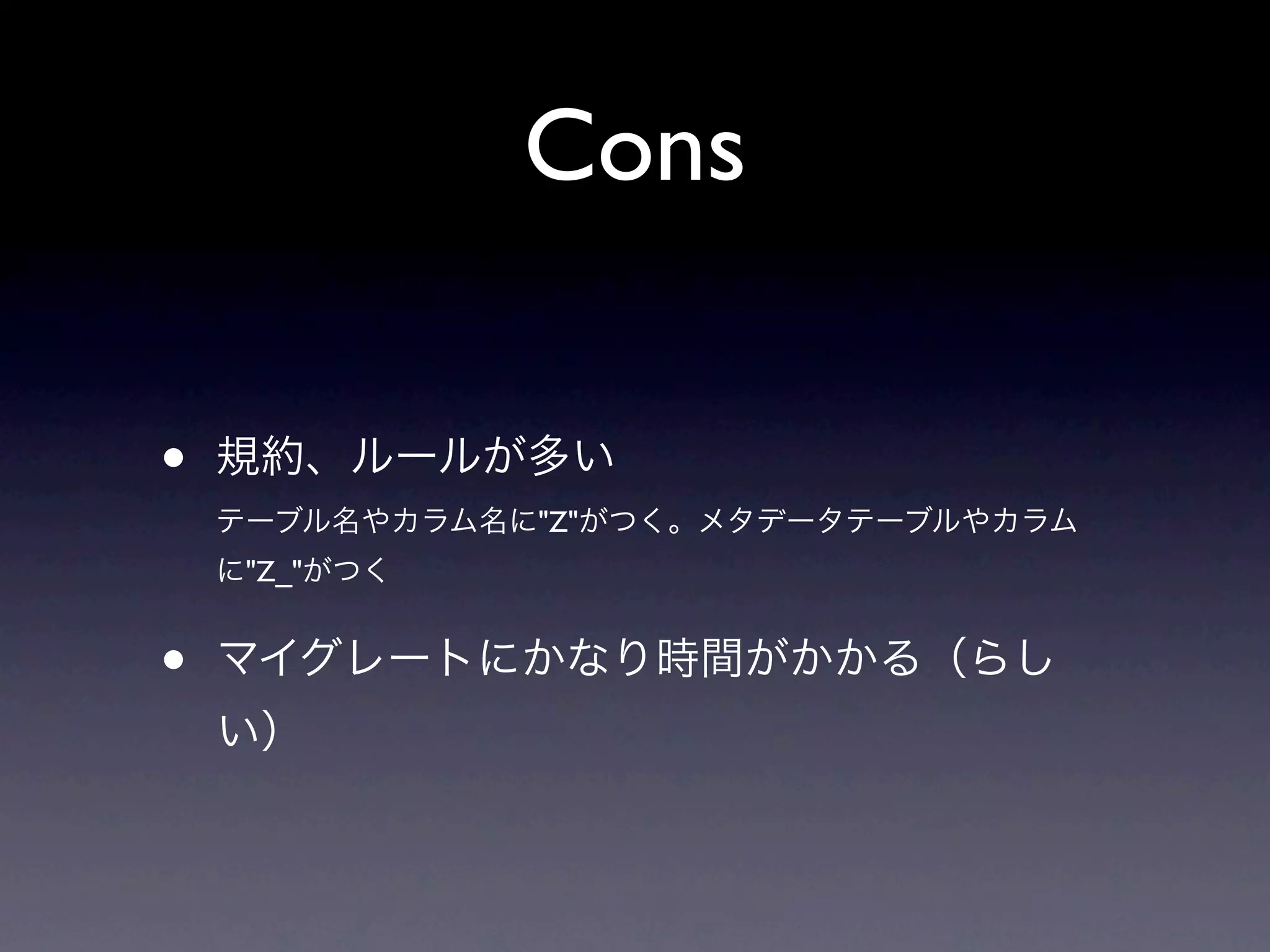 Cons

• 規約、ルールが多い

テーブル名やカラム名に"Z"がつく。メタデータテーブルやカラムに"Z_"がつく

• マイグレートにかなり時間がかかる（らしい）